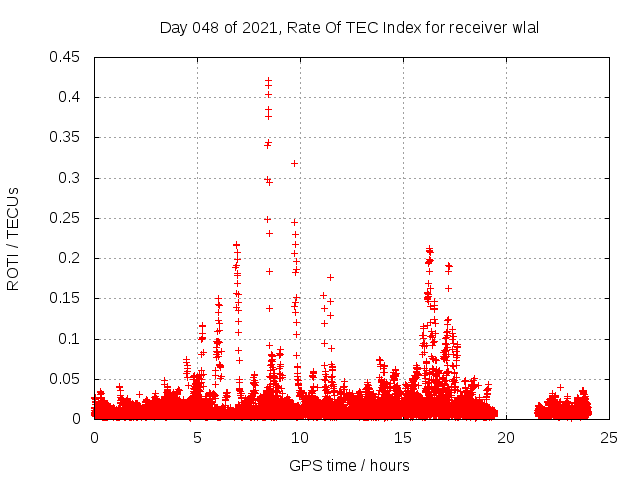 Day 048 of 2021, Rate Of TEC Index for receiver wlal

ROTI / TECUs

0.45
0.4
0.35
0.3
0.25
0.2
0.15
0.1
0.05
0

0
5
10
15
20
25

GPS time / hours